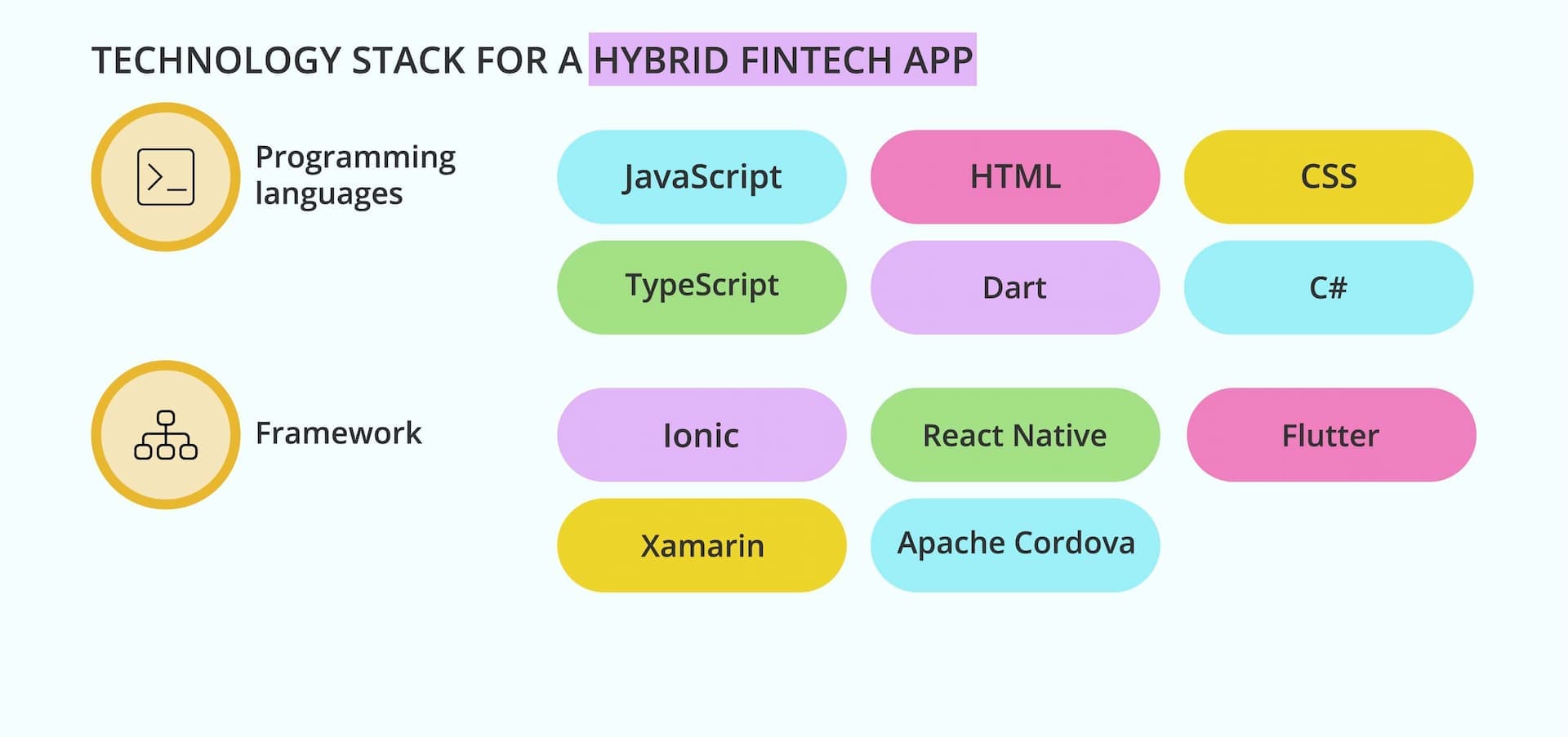 TECHNOLOGY STACK FOR A HYBRID FINTECH APP

Programming languages

JavaScript

HTML

CSS

TypeScript

Dart

C#

Framework

Ionic

React Native

Flutter

Xamarin

Apache Cordova